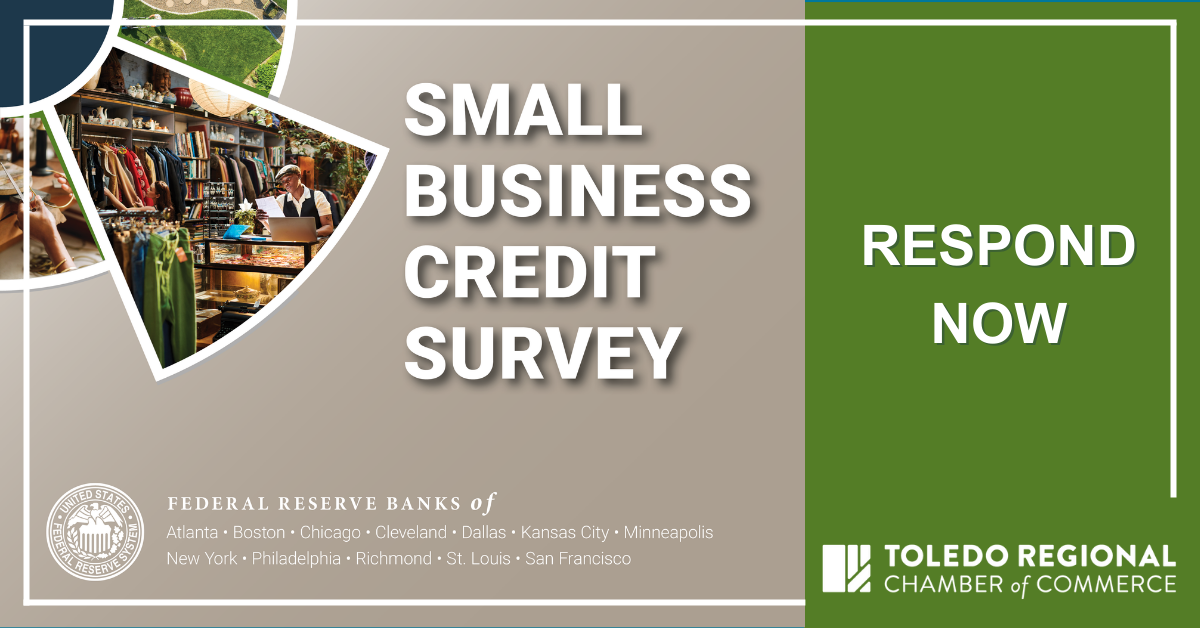 SMALL BUSINESS CREDIT SURVEY

RESPOND NOW

UNITED STATES FEDERAL RESERVE SYSTEM

FEDERAL RESERVE BANKS of
Atlanta • Boston • Chicago • Cleveland • Dallas • Kansas City • Minneapolis
New York • Philadelphia • Richmond • St. Louis • San Francisco

TOLEDO REGIONAL CHAMBER of COMMERCE